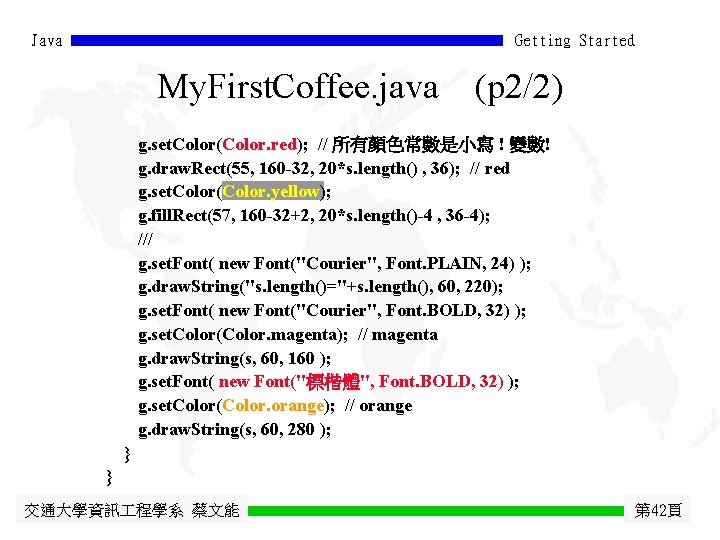 Java Getting Started

MyFirstCoffee.java (p2/2)

g.setColor(Color.red); // 所有顏色常數是小寫！變數!
g.drawRect(55, 160-32, 20*s.length() , 36); // red
g.setColor(Color.yellow);
g.fillRect(57, 160-32+2, 20*s.length()-4 , 36-4);
///
g.setFont( new Font("Courier", Font.PLAIN, 24) );
g.drawString("s.length()="+s.length(), 60, 220);
g.setFont( new Font("Courier", Font.BOLD, 32) );
g.setColor(Color.magenta); // magenta
g.drawString(s, 60, 160 );
g.setFont( new Font("標楷體", Font.BOLD, 32) );
g.setColor(Color.orange); // orange
g.drawString(s, 60, 280 );
}
}

交通大學資訊工程學系 蔡文能 第42頁